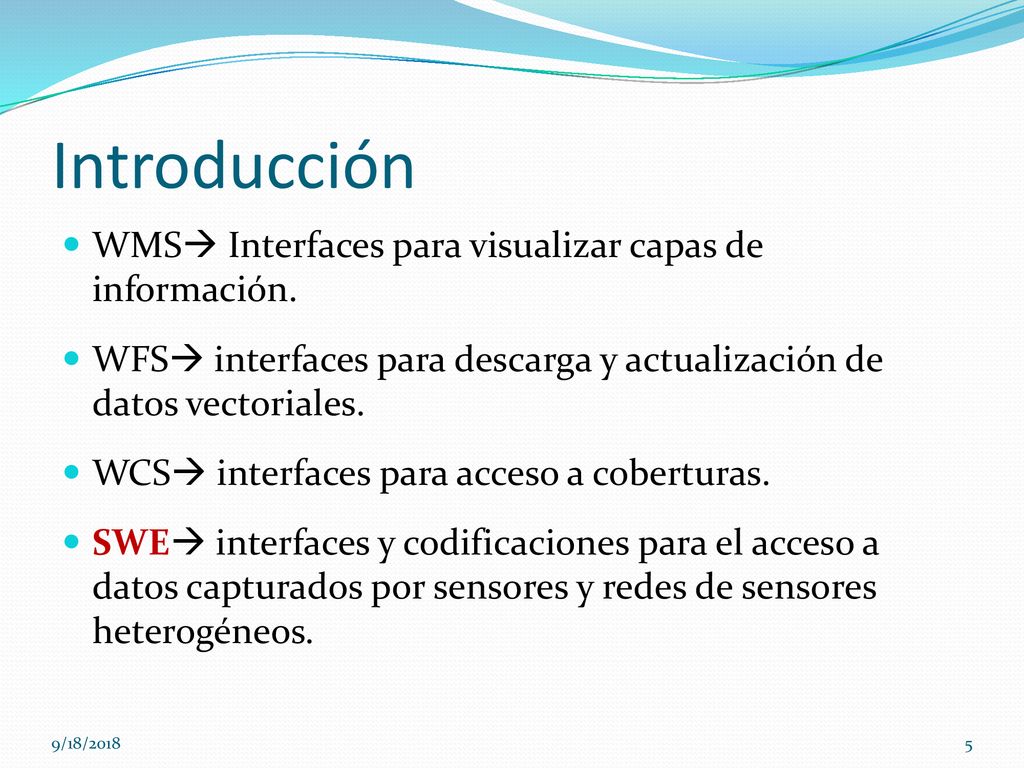 Introducción

WMS→ Interfaces para visualizar capas de información.

WFS→ interfaces para descarga y actualización de datos vectoriales.

WCS→ interfaces para acceso a coberturas.

SWE→ interfaces y codificaciones para el acceso a datos capturados por sensores y redes de sensores heterogéneos.

9/18/2018

5